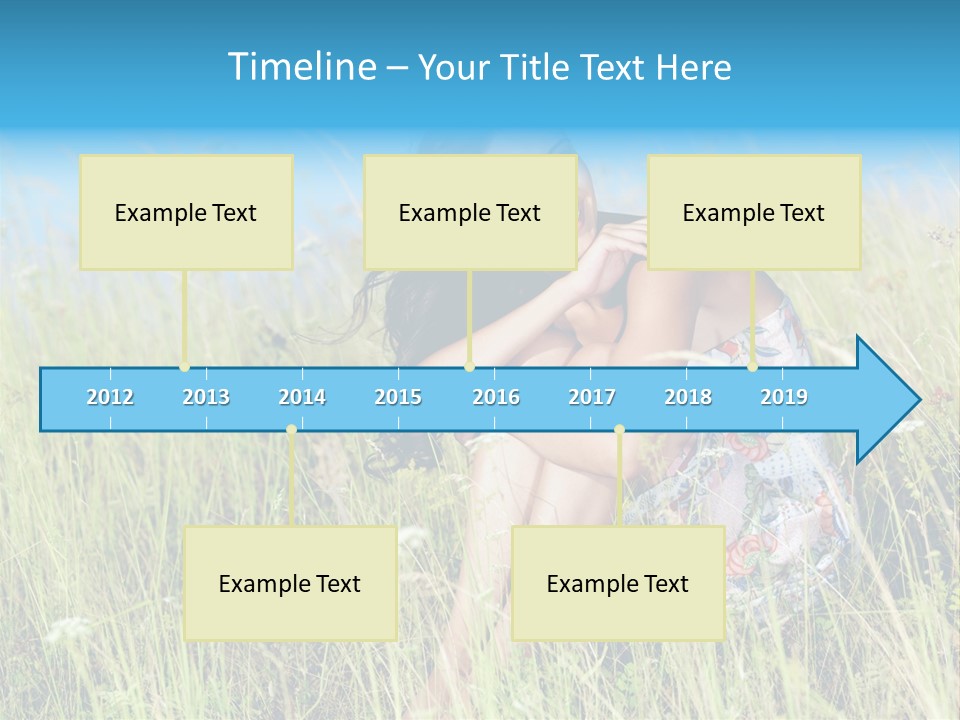 Timeline – Your Title Text Here

Example Text

Example Text

Example Text

2012 2013 2014 2015 2016 2017 2018 2019

Example Text

Example Text